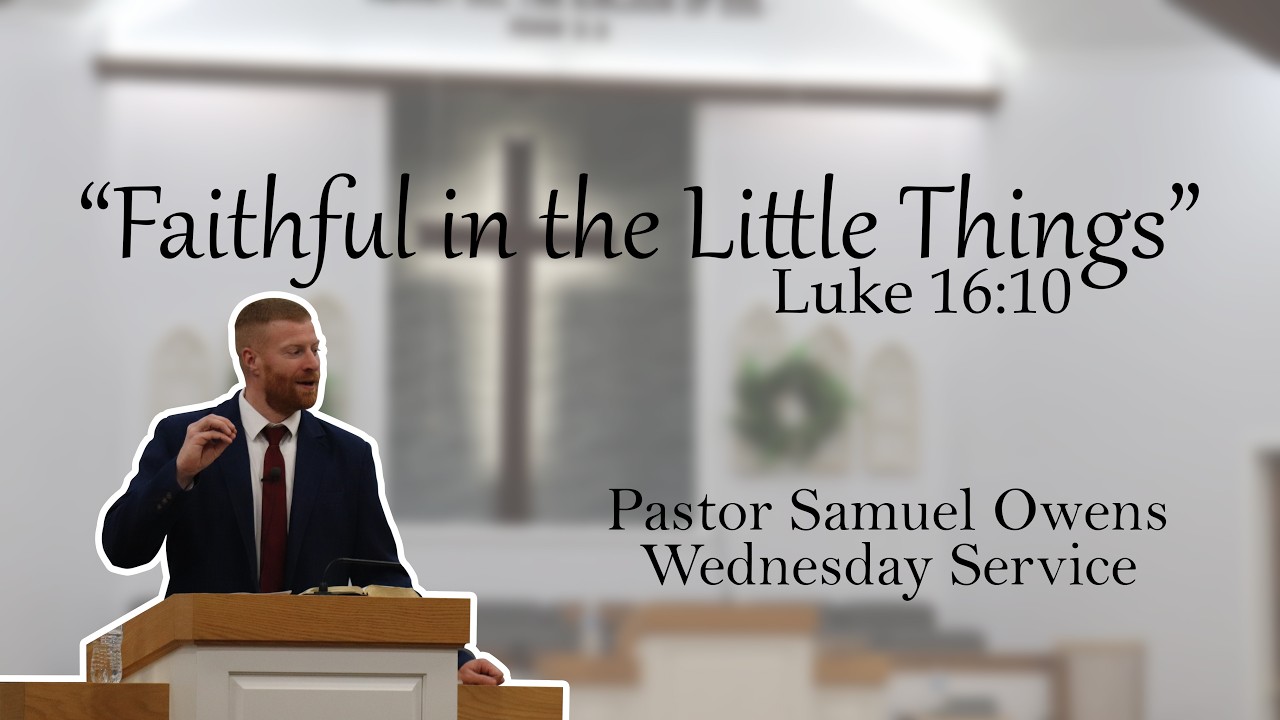 "Faithful in the Little Things"
Luke 16:10

Pastor Samuel Owens
Wednesday Service